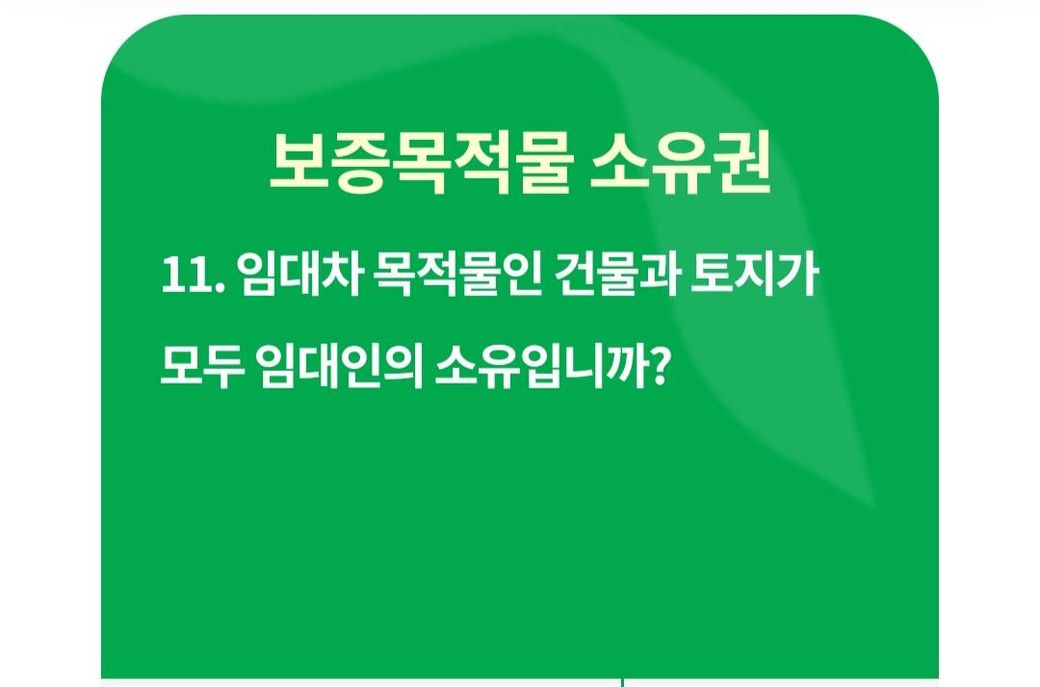 보증목적물 소유권

11. 임대차 목적물인 건물과 토지가 모두 임대인의 소유입니까?